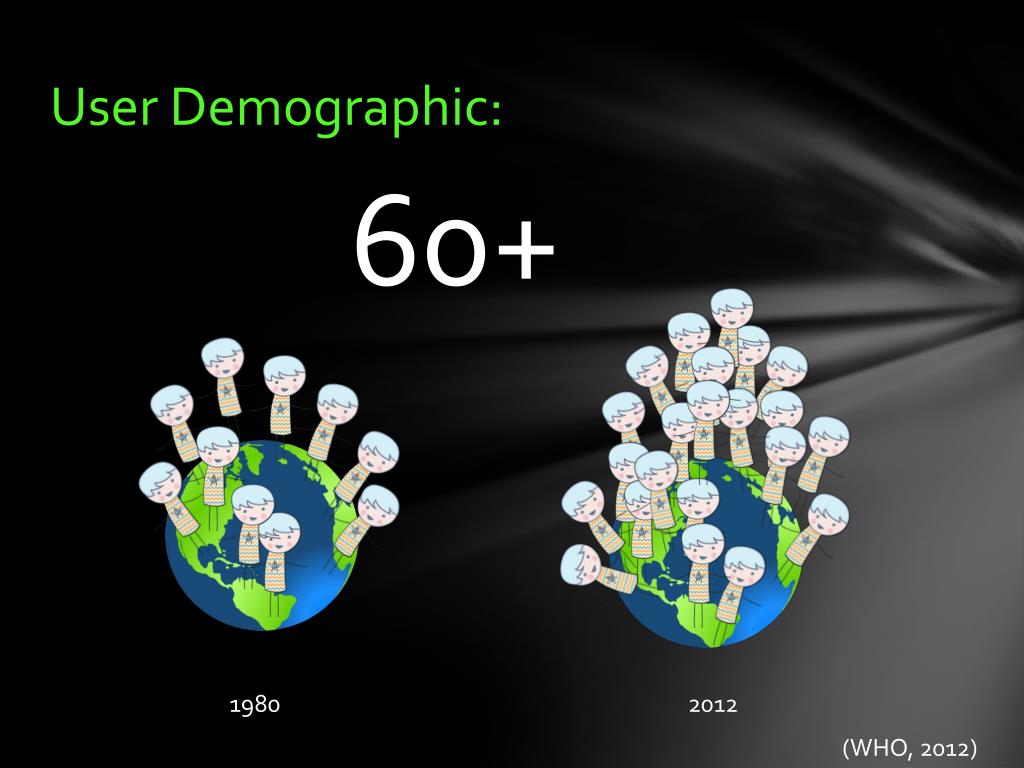 User Demographic:

60+

1980

2012

(WHO, 2012)